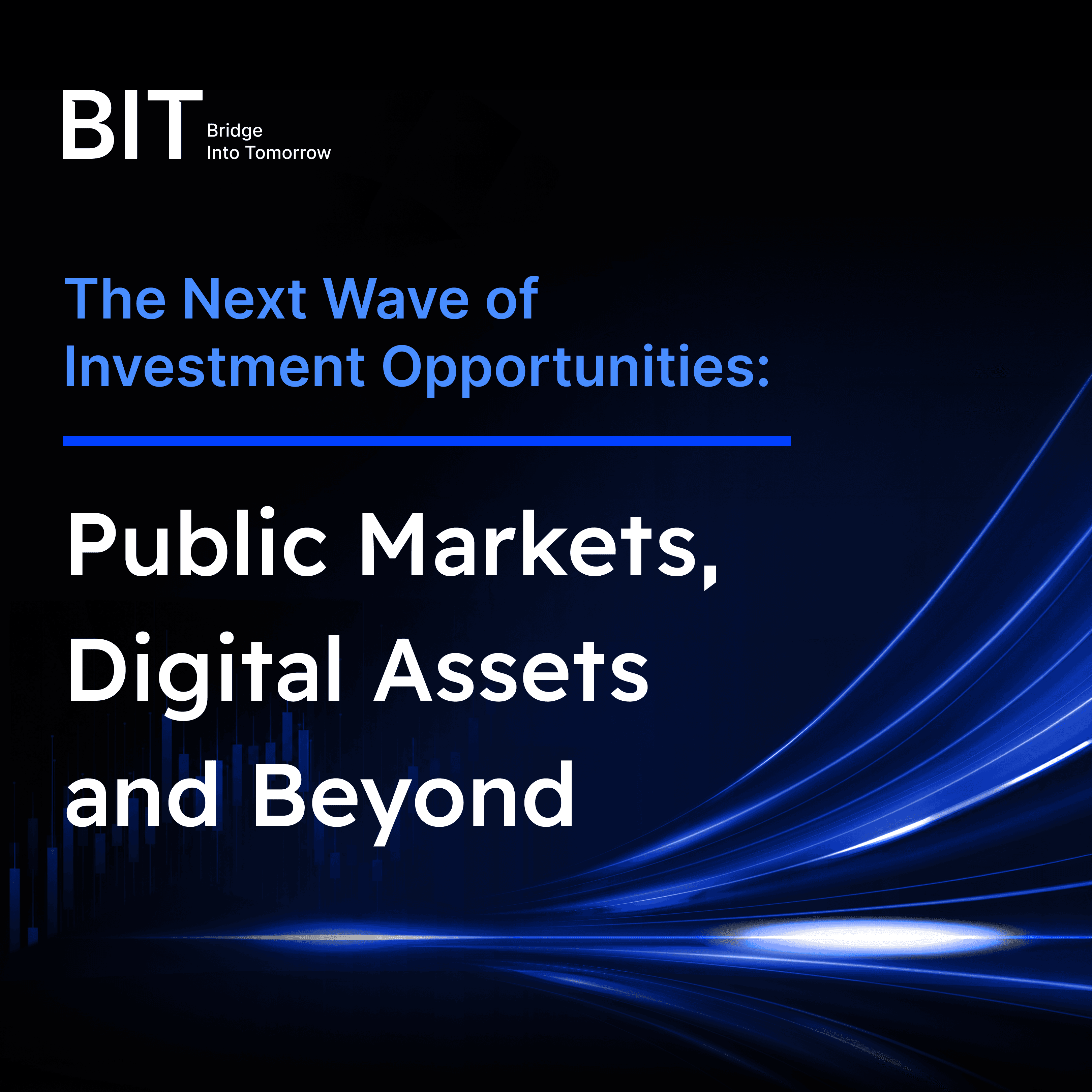 BIT Bridge Into Tomorrow

The Next Wave of Investment Opportunities:

Public Markets, Digital Assets and Beyond